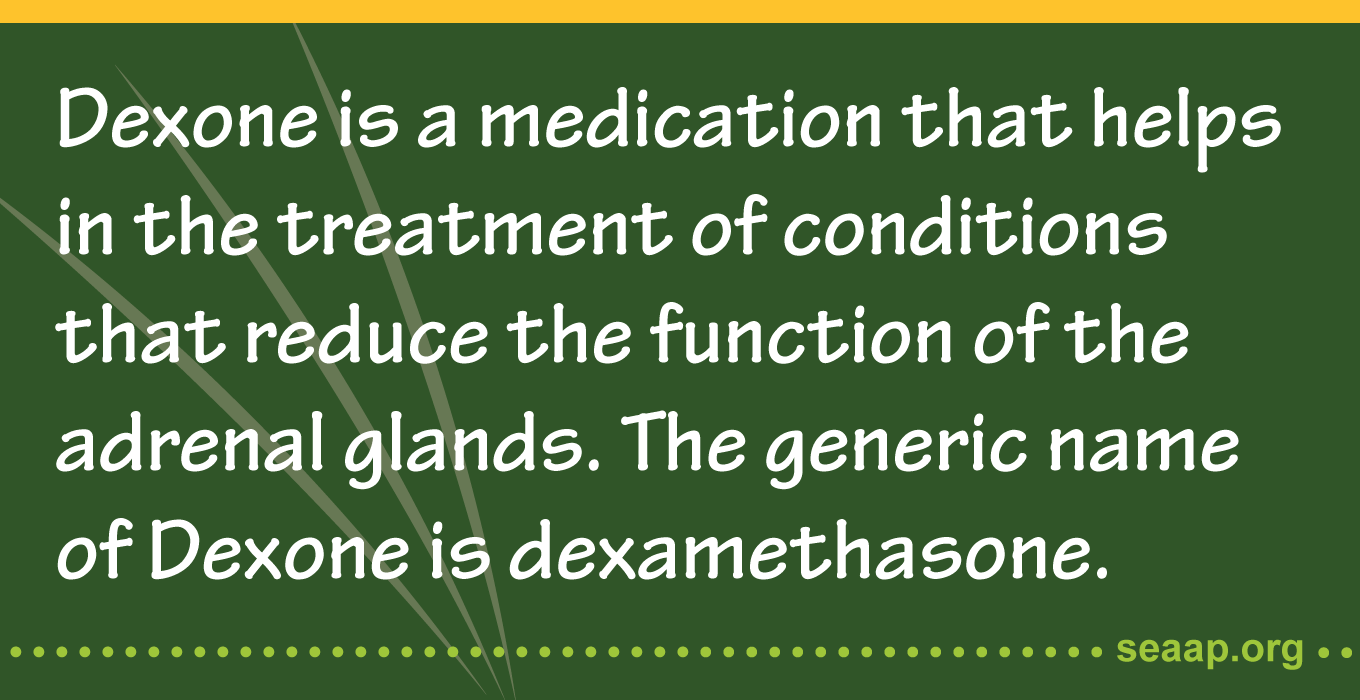 Dexone is a medication that helps in the treatment of conditions that reduce the function of the adrenal glands. The generic name of Dexone is dexamethasone.

seaap.org